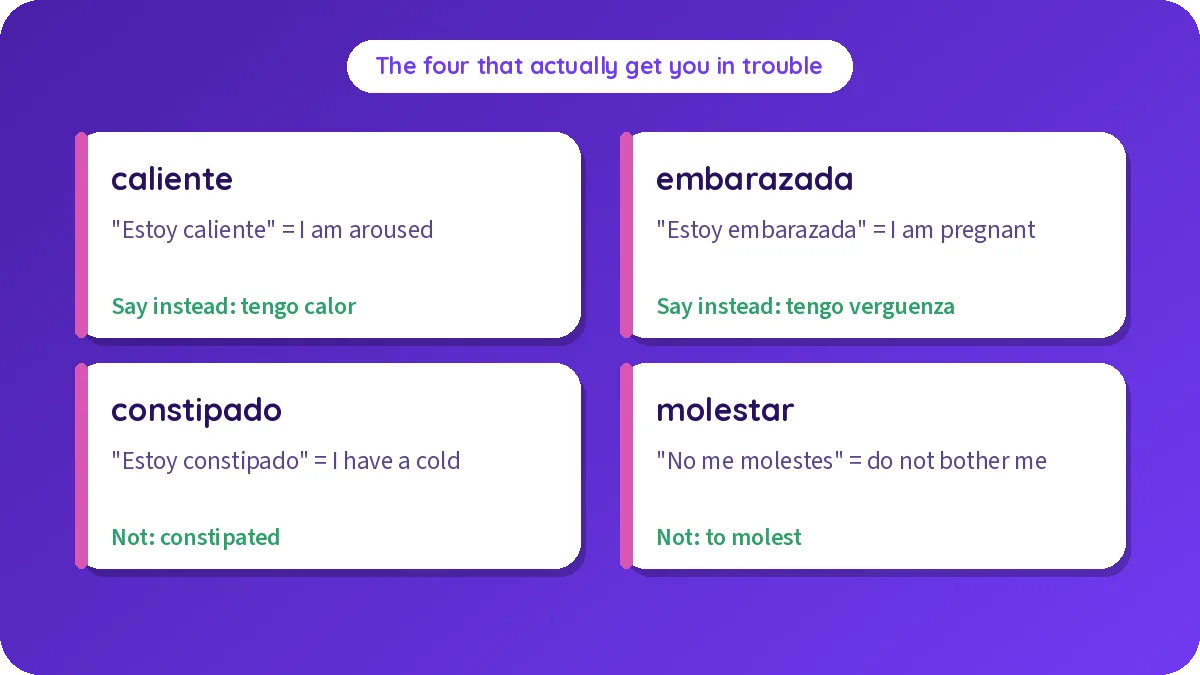 The four that actually get you in trouble

caliente

"Estoy caliente" = I am aroused

Say instead: tengo calor

embarazada

"Estoy embarazada" = I am pregnant

Say instead: tengo verguenza

constipado

"Estoy constipado" = I have a cold

Not: constipated

molestar

"No me molestes" = do not bother me

Not: to molest